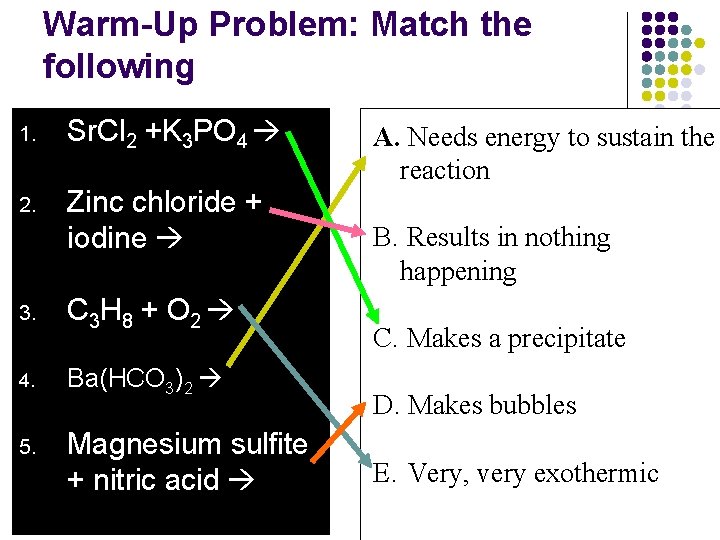 Warm-Up Problem: Match the following

1. $SrCl_2 + K_3PO_4 \rightarrow$

2. Zinc chloride + iodine →

3. $C_3H_8 + O_2 \rightarrow$

4. $Ba(HCO_3)_2 \rightarrow$

5. Magnesium sulfite + nitric acid →

A. Needs energy to sustain the reaction

B. Results in nothing happening

C. Makes a precipitate

D. Makes bubbles

E. Very, very exothermic